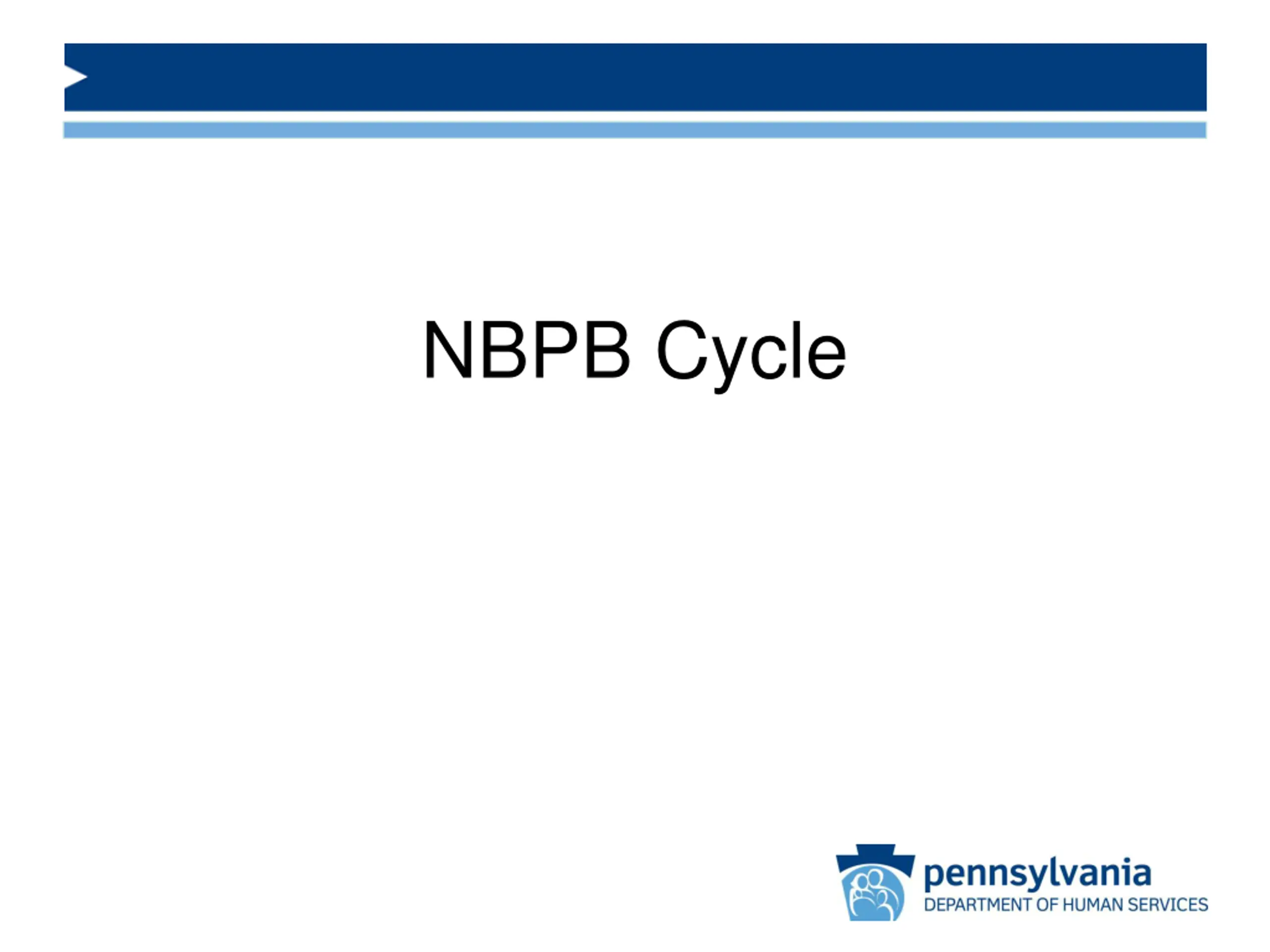 NBPB Cycle

pennsylvania
DEPARTMENT OF HUMAN SERVICES